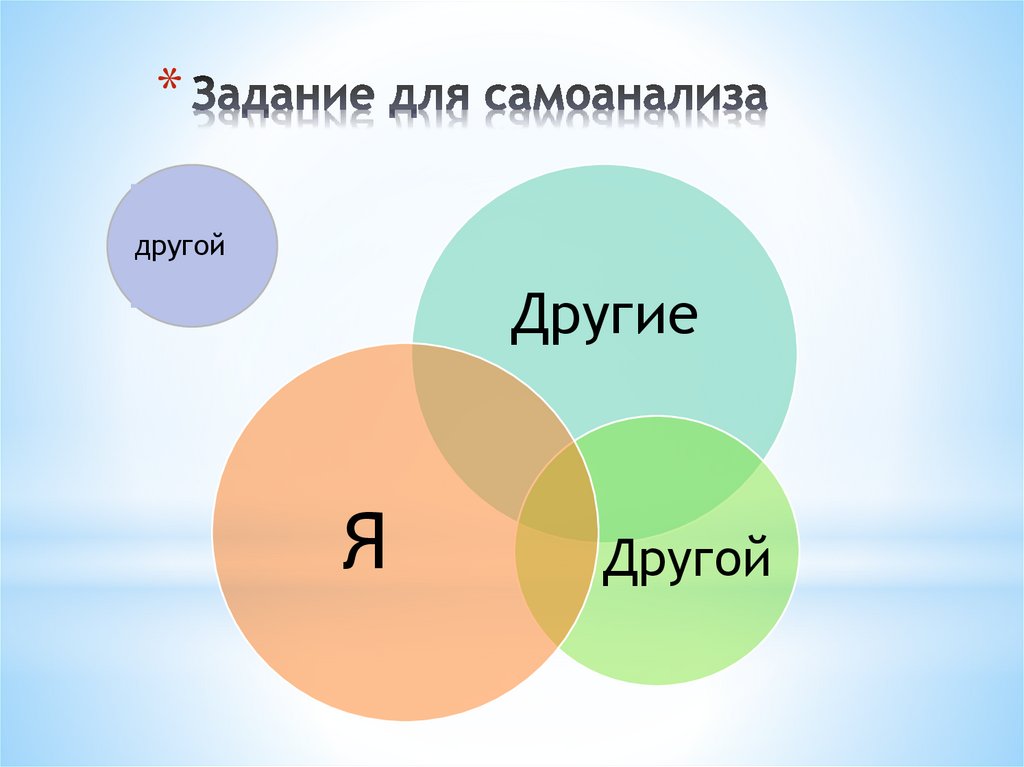 * Задание для самоанализа

другой

Другие

Я

Другой